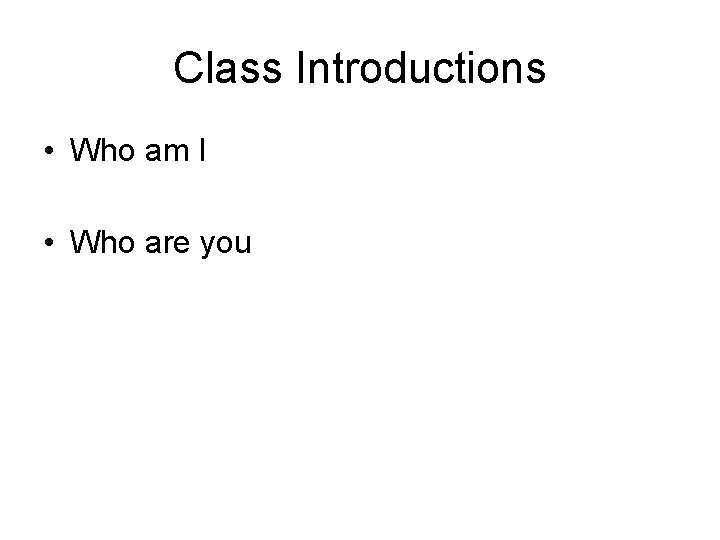 Class Introductions

• Who am I

• Who are you